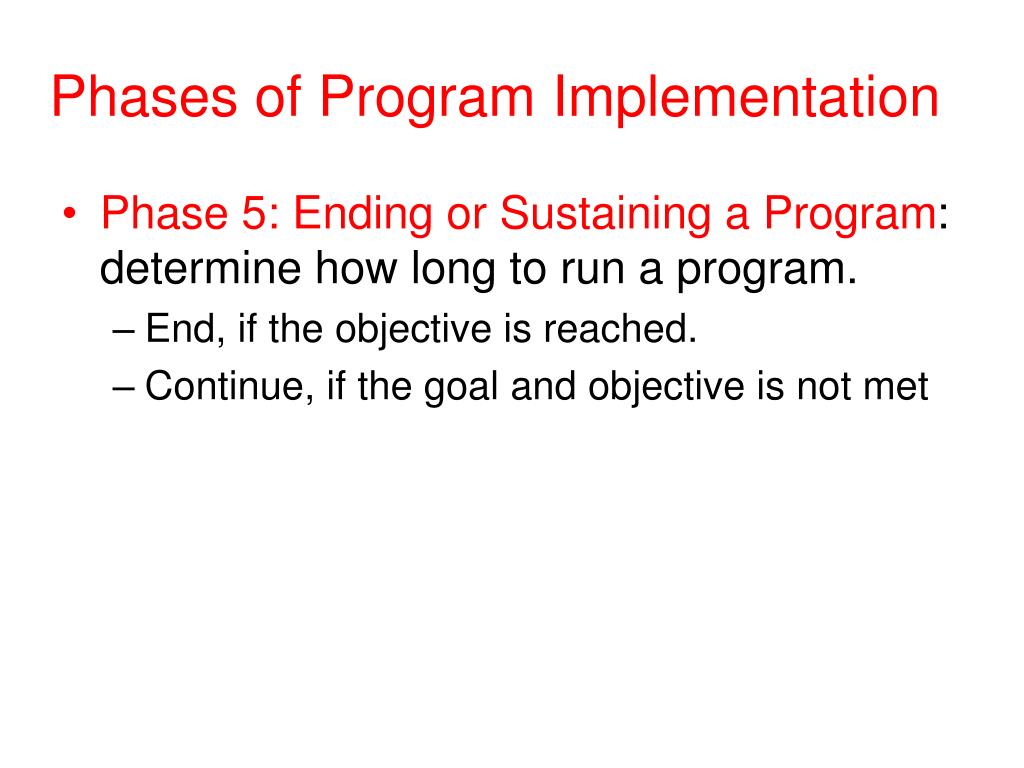 Phases of Program Implementation

• Phase 5: Ending or Sustaining a Program: determine how long to run a program.
– End, if the objective is reached.
– Continue, if the goal and objective is not met